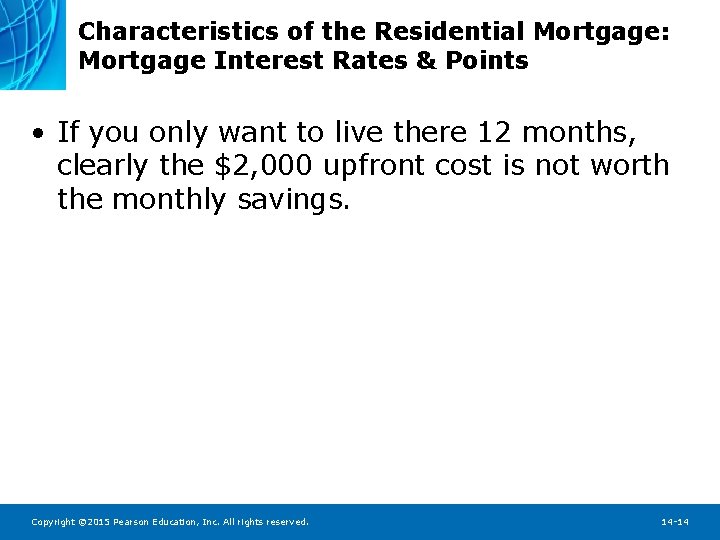 Characteristics of the Residential Mortgage: Mortgage Interest Rates & Points

• If you only want to live there 12 months, clearly the \$2,000 upfront cost is not worth the monthly savings.

Copyright ©2015 Pearson Education, Inc. All rights reserved.

14-14